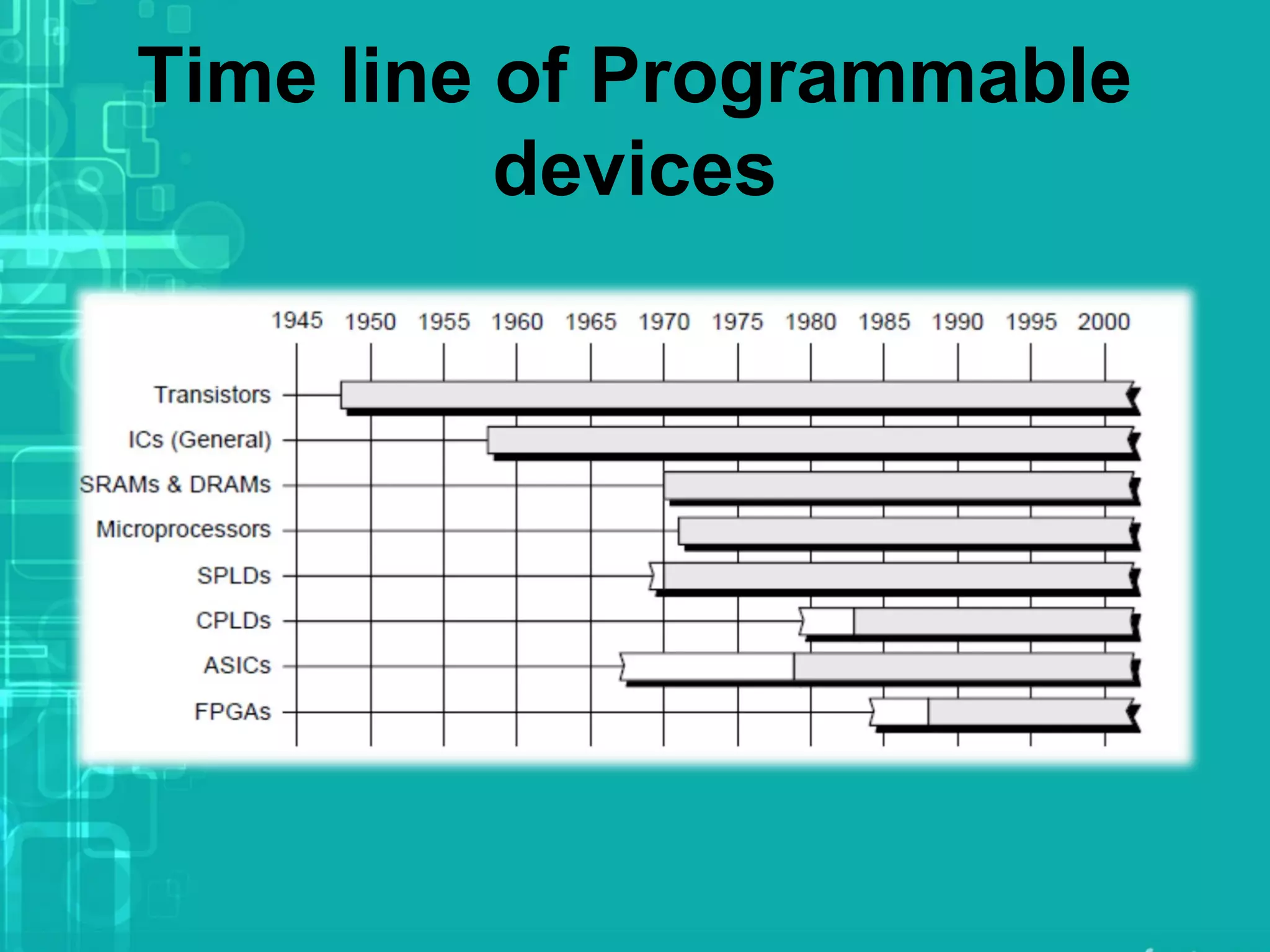 Time line of Programmable devices

1945 1950 1955 1960 1965 1970 1975 1980 1985 1990 1995 2000

Transistors
ICs (General)
SRAMs & DRAMs
Microprocessors
SPLDs
CPLDs
ASICs
FPGAs